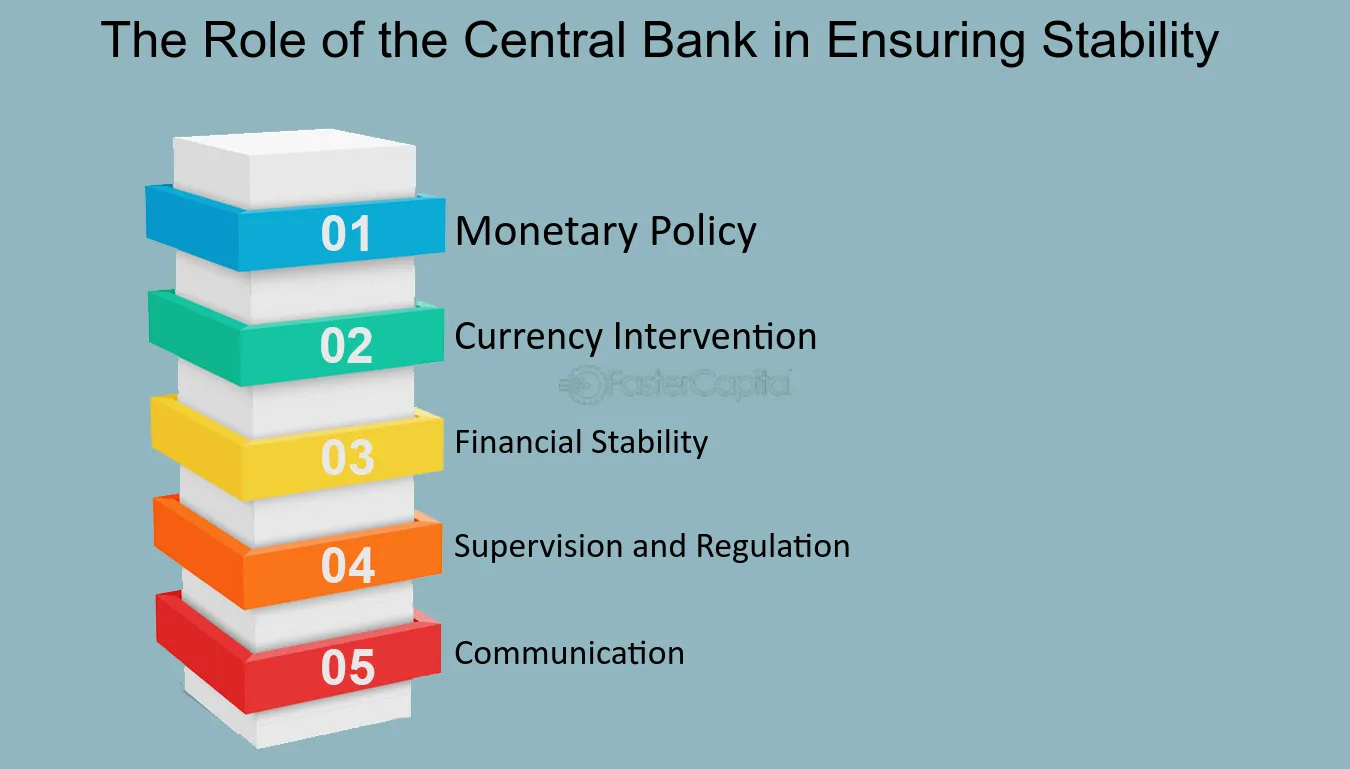 The Role of the Central Bank in Ensuring Stability

01 Monetary Policy

02 Currency Intervention

FasterCapital

03 Financial Stability

04 Supervision and Regulation

05 Communication